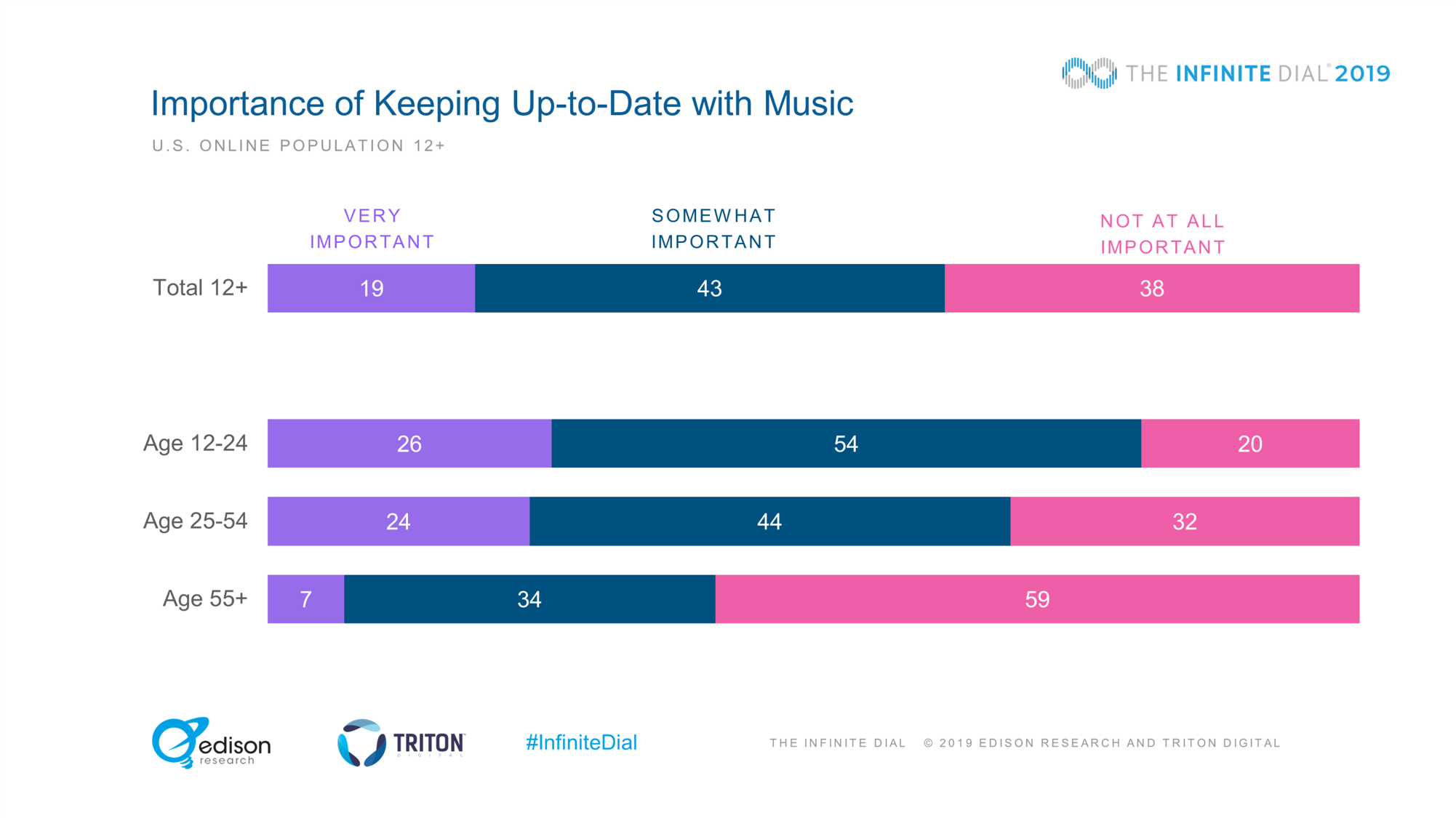 THE INFINITE DIAL® 2019

Importance of Keeping Up-to-Date with Music

U.S. ONLINE POPULATION 12+

| | VERY IMPORTANT | SOMEWHAT IMPORTANT | NOT AT ALL IMPORTANT |
|---|---|---|---|
| Total 12+ | 19 | 43 | 38 |
| Age 12-24 | 26 | 54 | 20 |
| Age 25-54 | 24 | 44 | 32 |
| Age 55+ | 7 | 34 | 59 |

edison research

TRITON DIGITAL

#InfiniteDial

THE INFINITE DIAL © 2019 EDISON RESEARCH AND TRITON DIGITAL